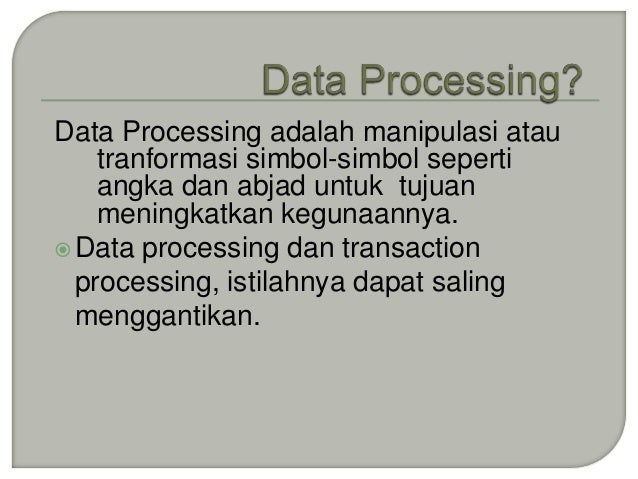 Data Processing?

Data Processing adalah manipulasi atau tranformasi simbol-simbol seperti angka dan abjad untuk tujuan meningkatkan kegunaannya.

Data processing dan transaction processing, istilahnya dapat saling menggantikan.